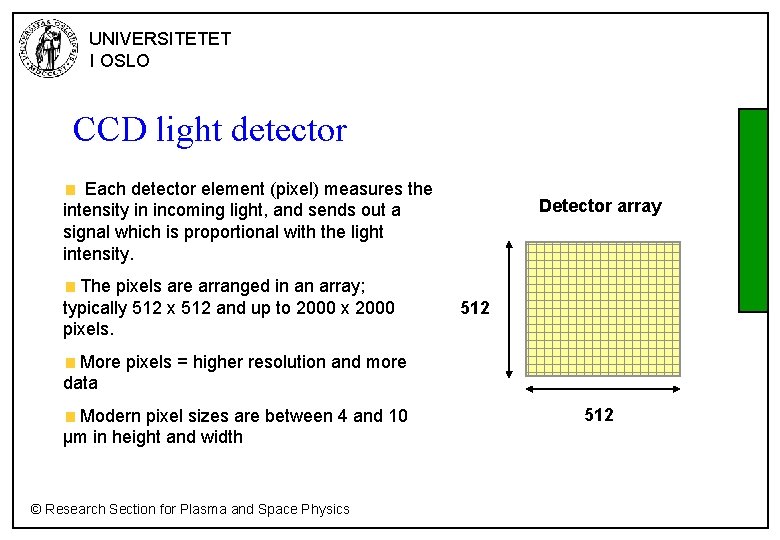 UNIVERSITETET
I OSLO

CCD light detector

Each detector element (pixel) measures the intensity in incoming light, and sends out a signal which is proportional with the light intensity.

The pixels are arranged in an array; typically 512 x 512 and up to 2000 x 2000 pixels.

More pixels = higher resolution and more data

Modern pixel sizes are between 4 and 10 µm in height and width

Detector array

512

512

© Research Section for Plasma and Space Physics